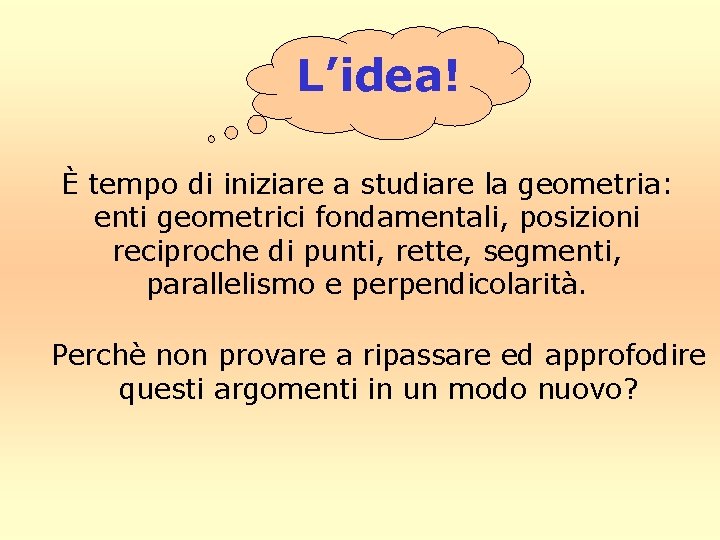 L’idea!

È tempo di iniziare a studiare la geometria: enti geometrici fondamentali, posizioni reciproche di punti, rette, segmenti, parallelismo e perpendicolarità.

Perchè non provare a ripassare ed approfodire questi argomenti in un modo nuovo?